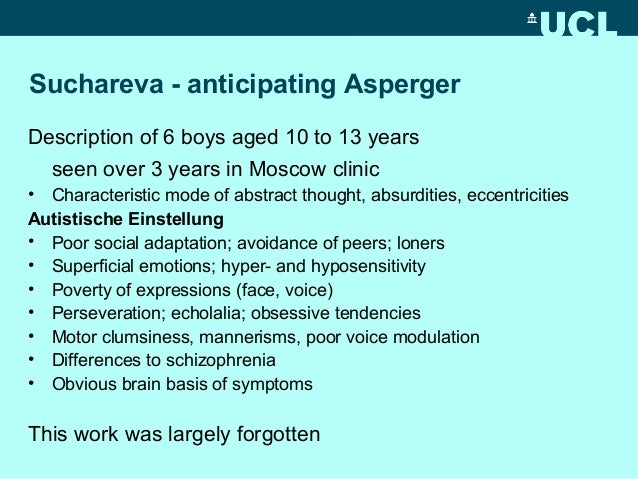 UCL

Suchareva - anticipating Asperger

Description of 6 boys aged 10 to 13 years seen over 3 years in Moscow clinic

• Characteristic mode of abstract thought, absurdities, eccentricities

Autistische Einstellung

• Poor social adaptation; avoidance of peers; loners
• Superficial emotions; hyper- and hyposensitivity
• Poverty of expressions (face, voice)
• Perseveration; echolalia; obsessive tendencies
• Motor clumsiness, mannerisms, poor voice modulation
• Differences to schizophrenia
• Obvious brain basis of symptoms

This work was largely forgotten